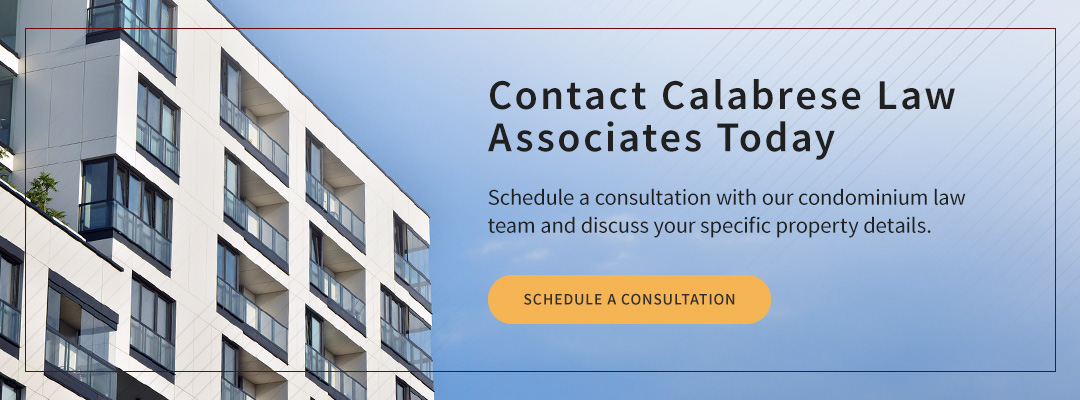 Contact Calabrese Law Associates Today

Schedule a consultation with our condominium law team and discuss your specific property details.

SCHEDULE A CONSULTATION